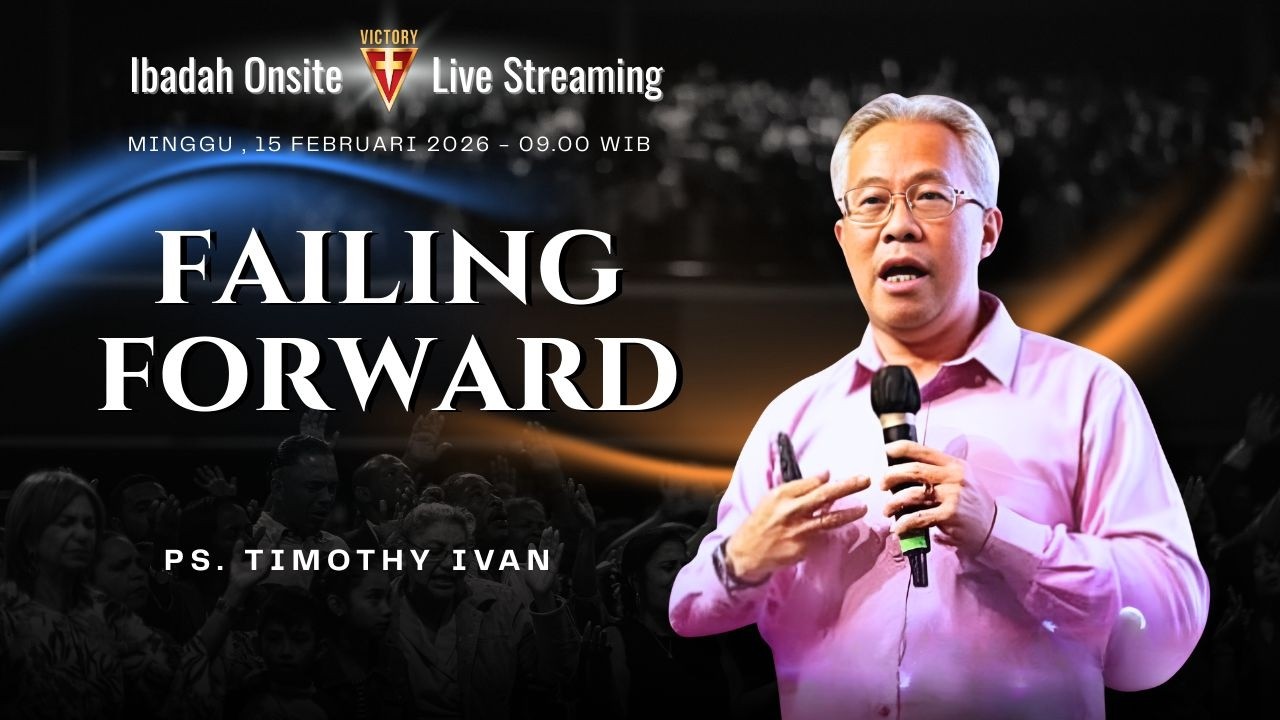 Ibadah Onsite VICTORY Live Streaming

MINGGU , 15 FEBRUARI 2026 - 09.00 WIB

FAILING FORWARD

PS. TIMOTHY IVAN